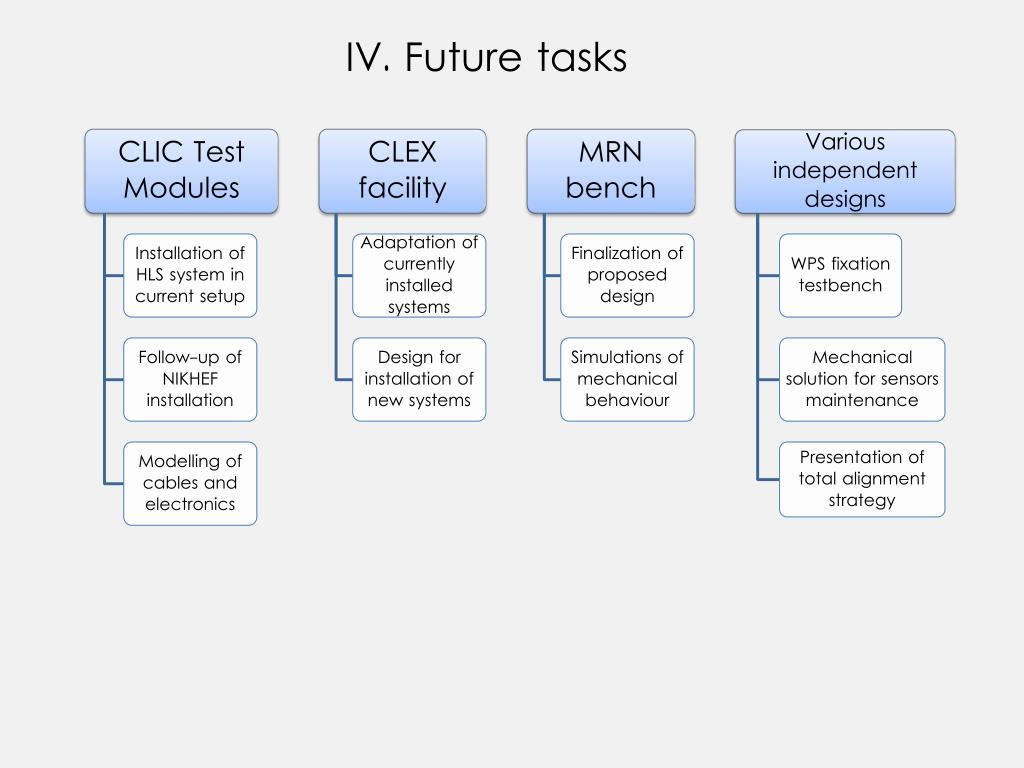 IV. Future tasks

CLIC Test Modules

Installation of HLS system in current setup

Follow-up of NIKHEF installation

Modelling of cables and electronics

CLEX facility

Adaptation of currently installed systems

Design for installation of new systems

MRN bench

Finalization of proposed design

Simulations of mechanical behaviour

Various independent designs

WPS fixation testbench

Mechanical solution for sensors maintenance

Presentation of total alignment strategy